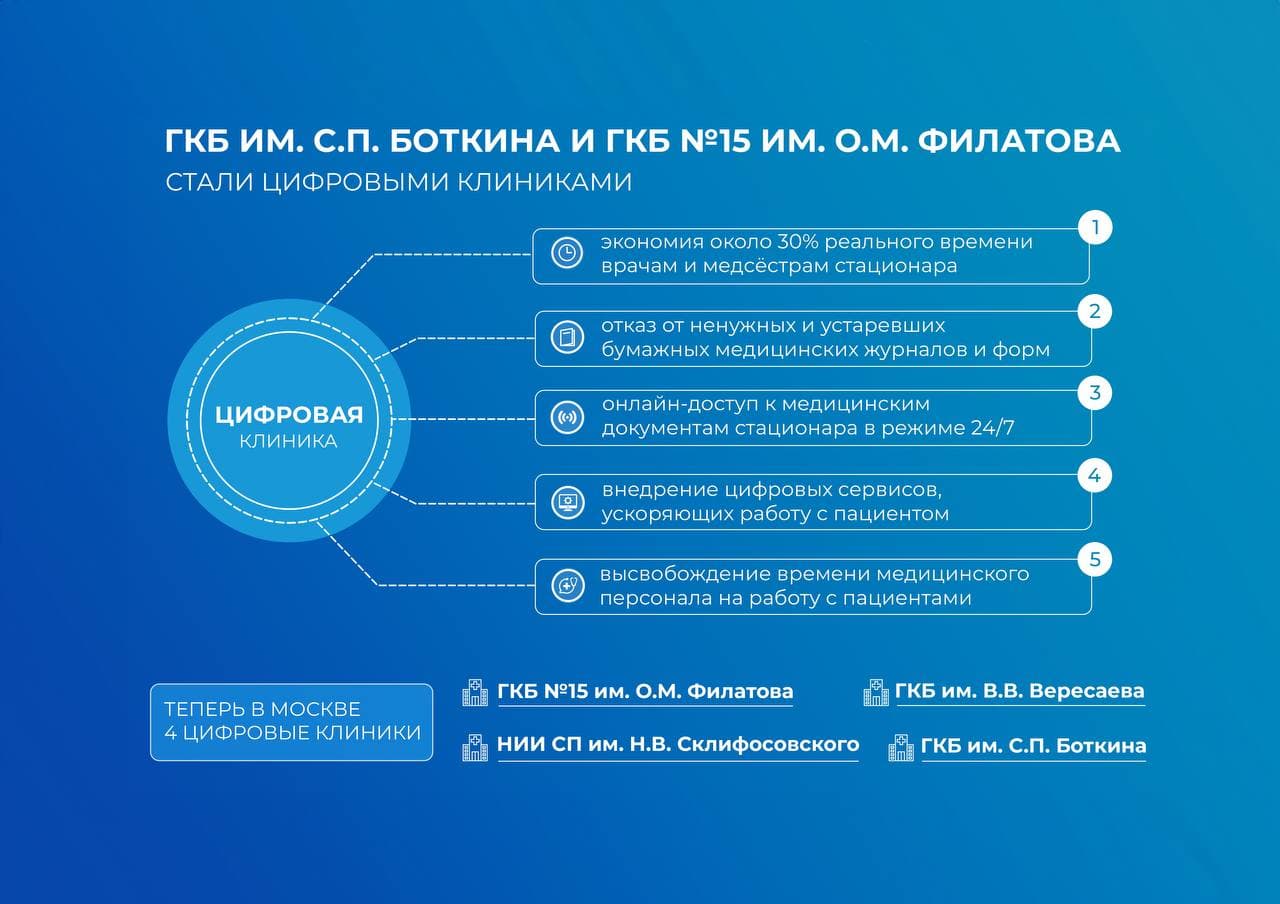 ГКБ ИМ. С.П. БОТКИНА И ГКБ №15 ИМ. О.М. ФИЛАТОВА
СТАЛИ ЦИФРОВЫМИ КЛИНИКАМИ

ЦИФРОВАЯ
КЛИНИКА

1
экономия около 30% реального времени врачам и медсёстрам стационара

2
отказ от ненужных и устаревших бумажных медицинских журналов и форм

3
онлайн-доступ к медицинским документам стационара в режиме 24/7

4
внедрение цифровых сервисов, ускоряющих работу с пациентом

5
высвобождение времени медицинского персонала на работу с пациентами

ТЕПЕРЬ В МОСКВЕ
4 ЦИФРОВЫЕ КЛИНИКИ

ГКБ №15 им. О.М. Филатова

ГКБ им. В.В. Вересаева

НИИ СП им. Н.В. Склифосовского

ГКБ им. С.П. Боткина